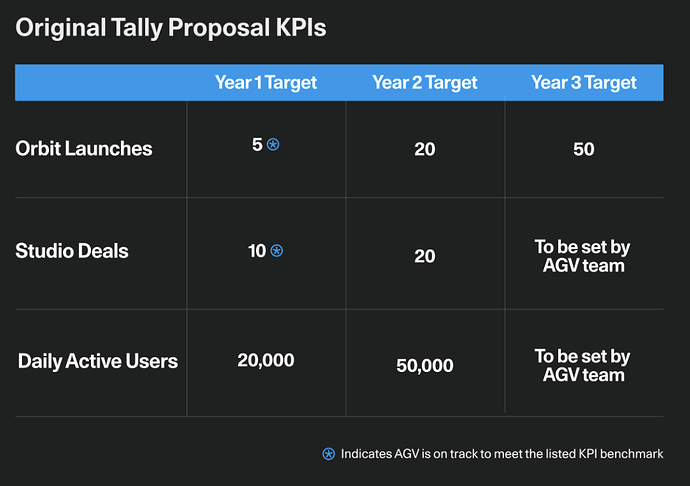 Original Tally Proposal KPIs

| | Year 1 Target | Year 2 Target | Year 3 Target |
|---|---|---|---|
| Orbit Launches | 5 ⊛ | 20 | 50 |
| Studio Deals | 10 ⊛ | 20 | To be set by AGV team |
| Daily Active Users | 20,000 | 50,000 | To be set by AGV team |

⊛ Indicates AGV is on track to meet the listed KPI benchmark